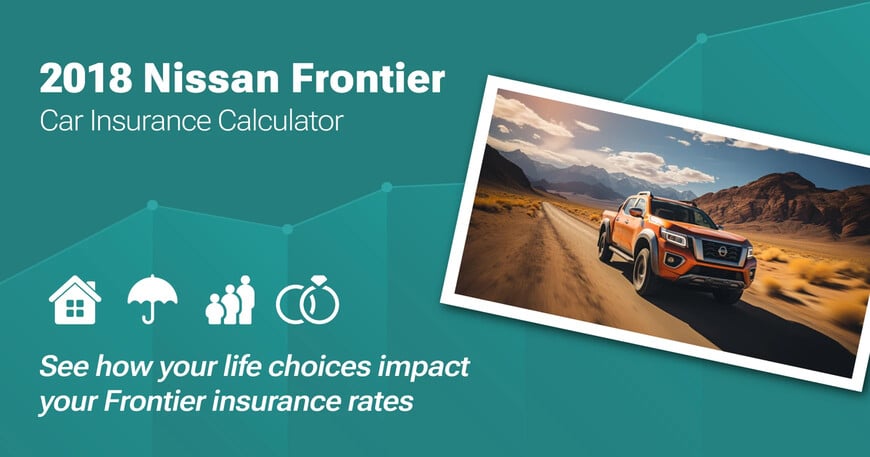 2018 Nissan Frontier
Car Insurance Calculator

See how your life choices impact your Frontier insurance rates